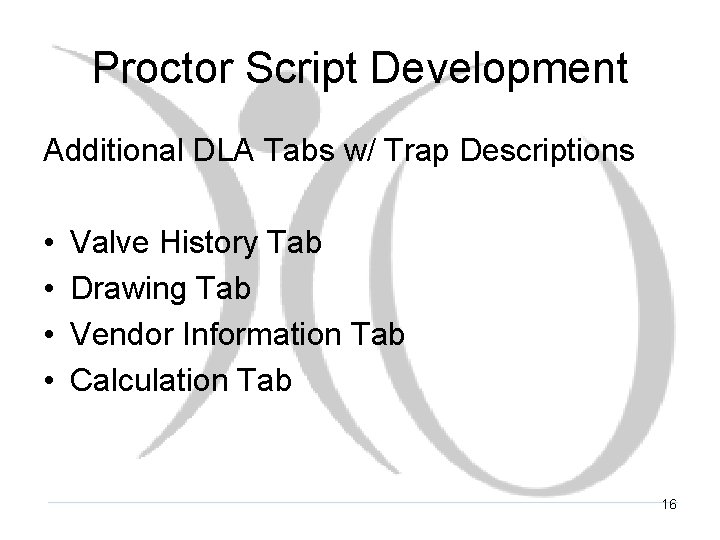 Proctor Script Development

Additional DLA Tabs w/ Trap Descriptions

• Valve History Tab
• Drawing Tab
• Vendor Information Tab
• Calculation Tab

16